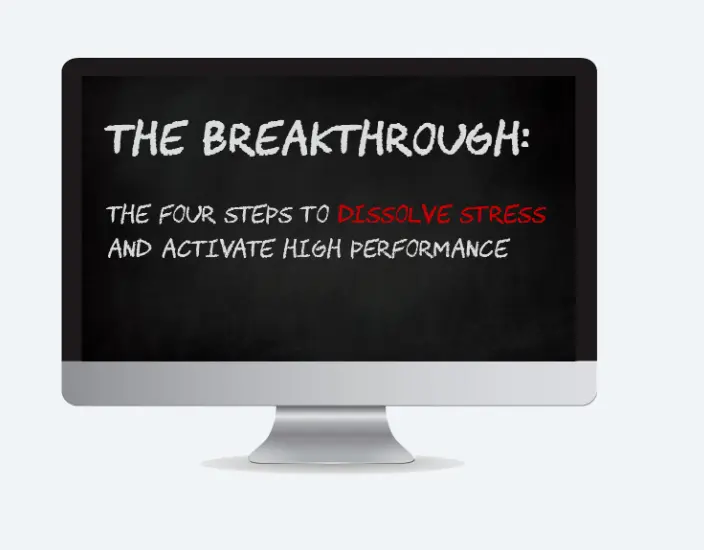 THE BREAKTHROUGH:

THE FOUR STEPS TO DISSOLVE STRESS AND ACTIVATE HIGH PERFORMANCE